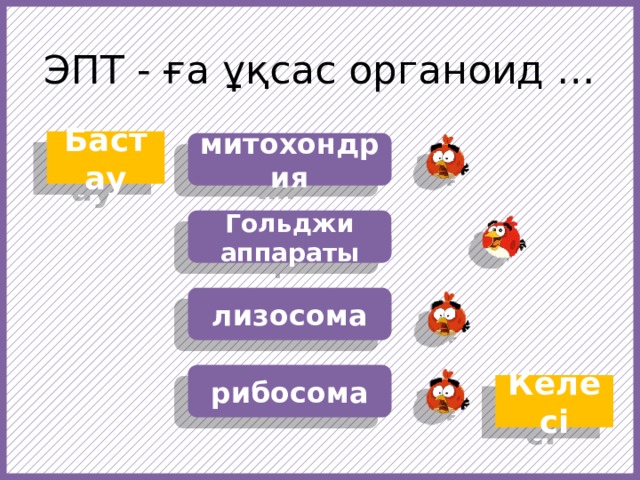 ЭПТ - ға ұқсас органоид ...

Бастау

митохондрия

Гольджи аппараты

лизосома

рибосома

Келесі